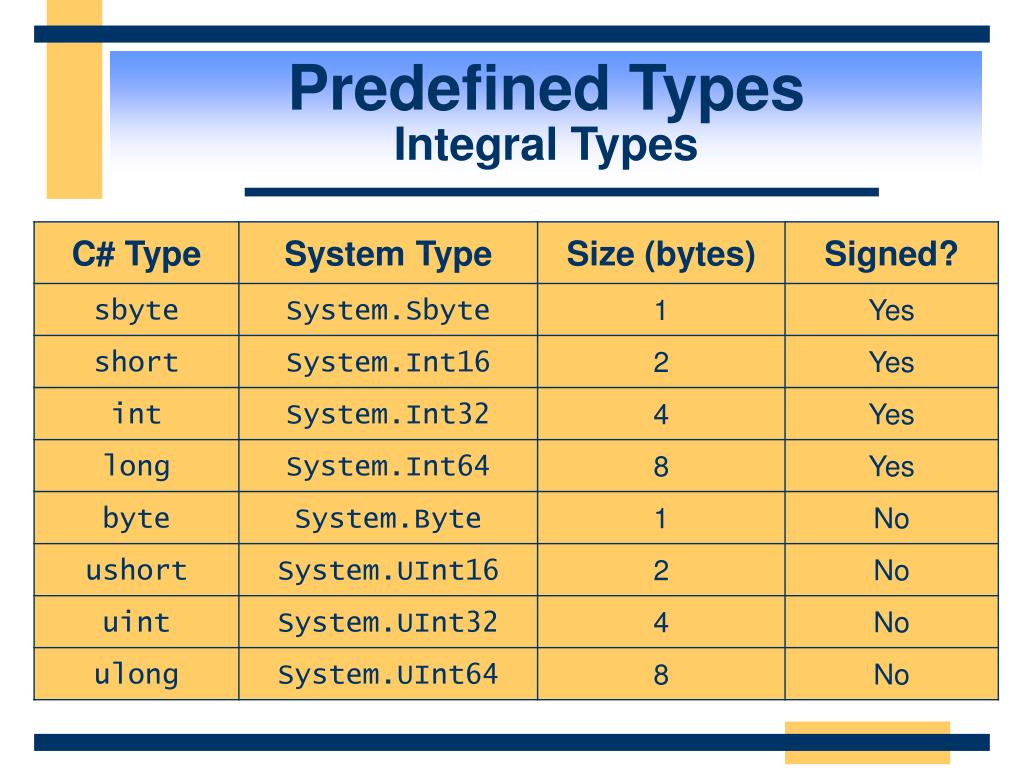 Predefined Types
Integral Types

| C# Type | System Type | Size (bytes) | Signed? |
|---|---|---|---|
| sbyte | System.Sbyte | 1 | Yes |
| short | System.Int16 | 2 | Yes |
| int | System.Int32 | 4 | Yes |
| long | System.Int64 | 8 | Yes |
| byte | System.Byte | 1 | No |
| ushort | System.UInt16 | 2 | No |
| uint | System.UInt32 | 4 | No |
| ulong | System.UInt64 | 8 | No |